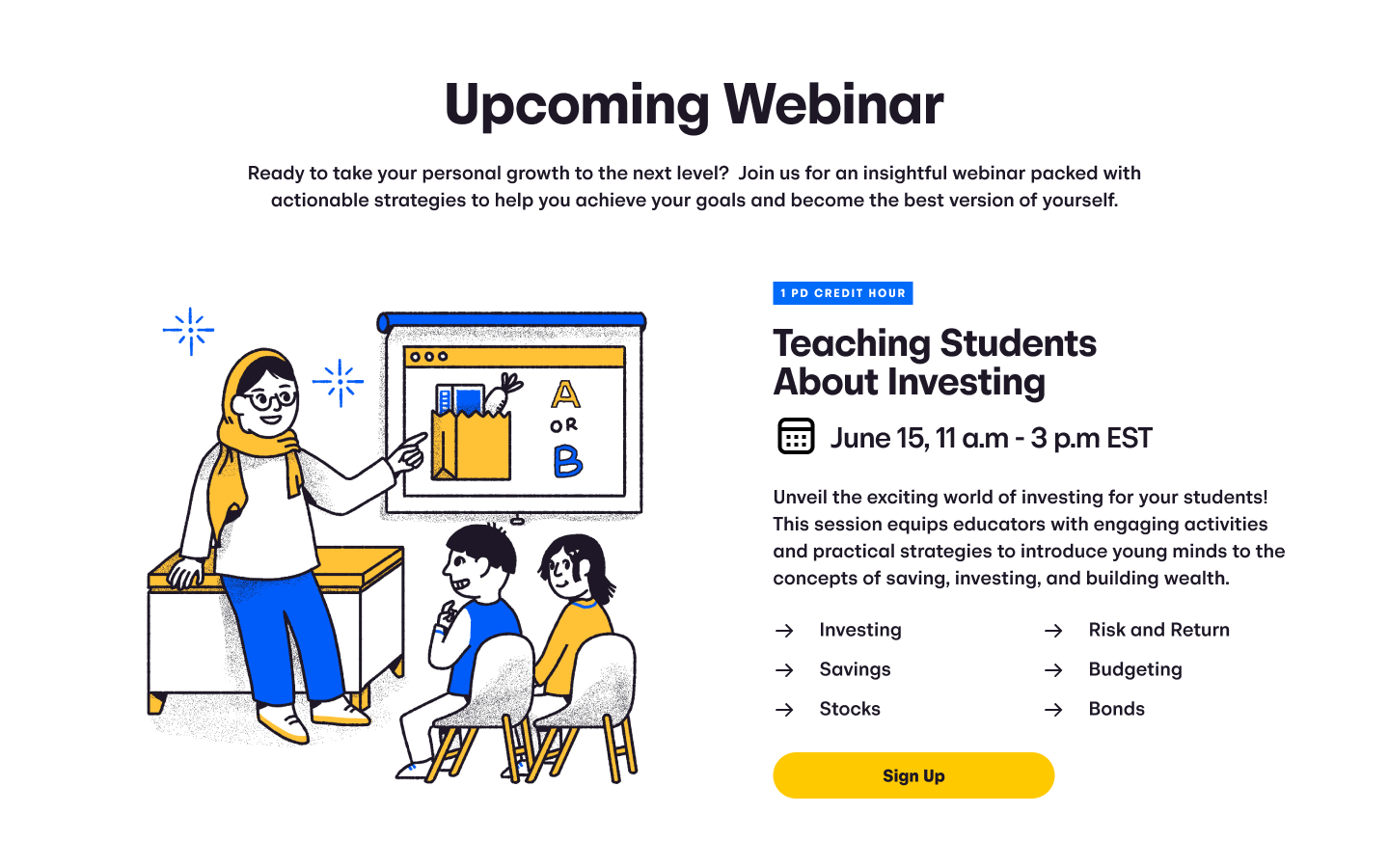 Upcoming Webinar

Ready to take your personal growth to the next level? Join us for an insightful webinar packed with actionable strategies to help you achieve your goals and become the best version of yourself.

A
OR
B

1 PD CREDIT HOUR

Teaching Students About Investing

June 15, 11 a.m - 3 p.m EST

Unveil the exciting world of investing for your students! This session equips educators with engaging activities and practical strategies to introduce young minds to the concepts of saving, investing, and building wealth.

→ Investing
→ Savings
→ Stocks

→ Risk and Return
→ Budgeting
→ Bonds

Sign Up